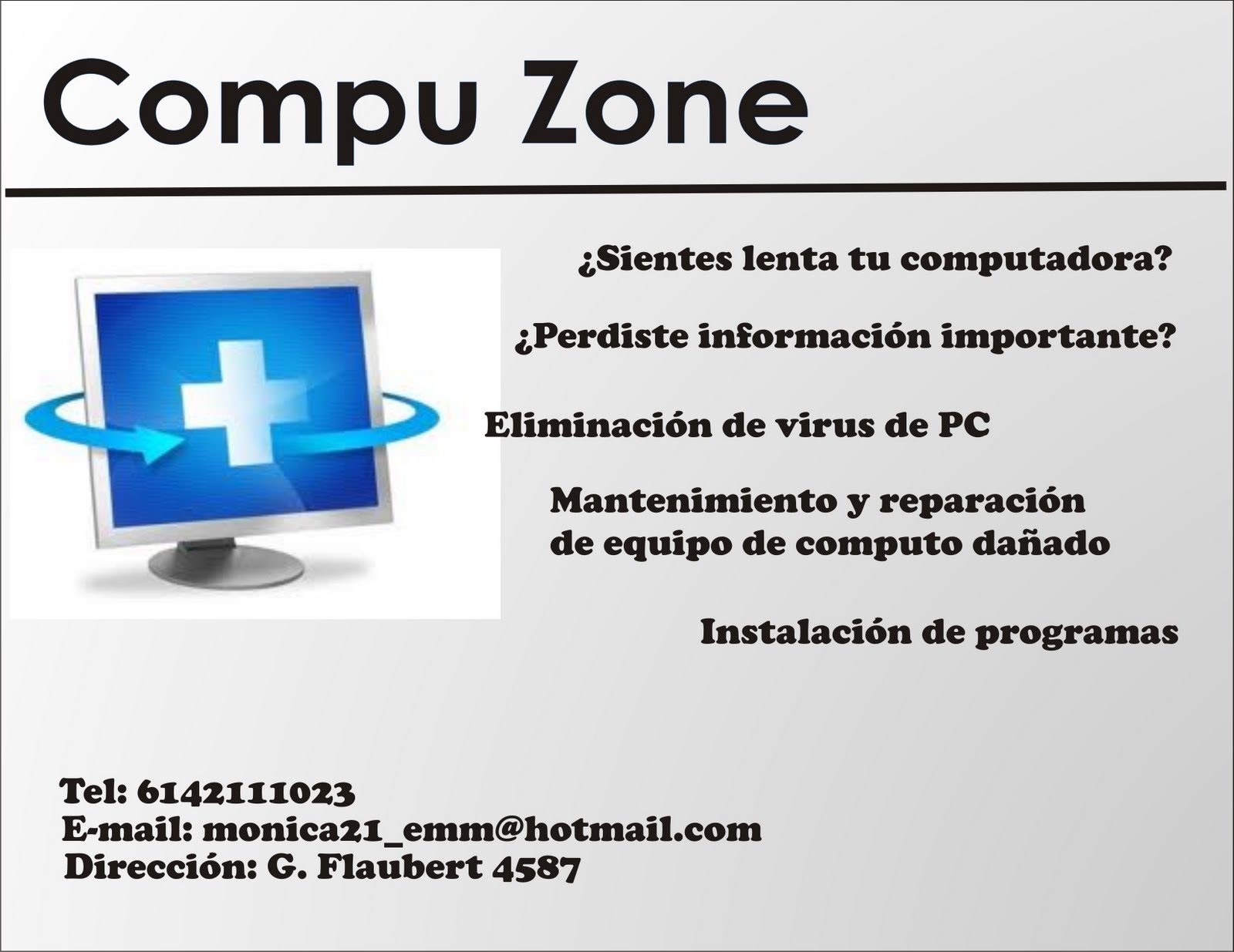 Compu Zone

¿Sientes lenta tu computadora?

¿Perdiste información importante?

Eliminación de virus de PC

Mantenimiento y reparación de equipo de computo dañado

Instalación de programas

Tel: 6142111023
E-mail: monica21_emm@hotmail.com
Dirección: G. Flaubert 4587